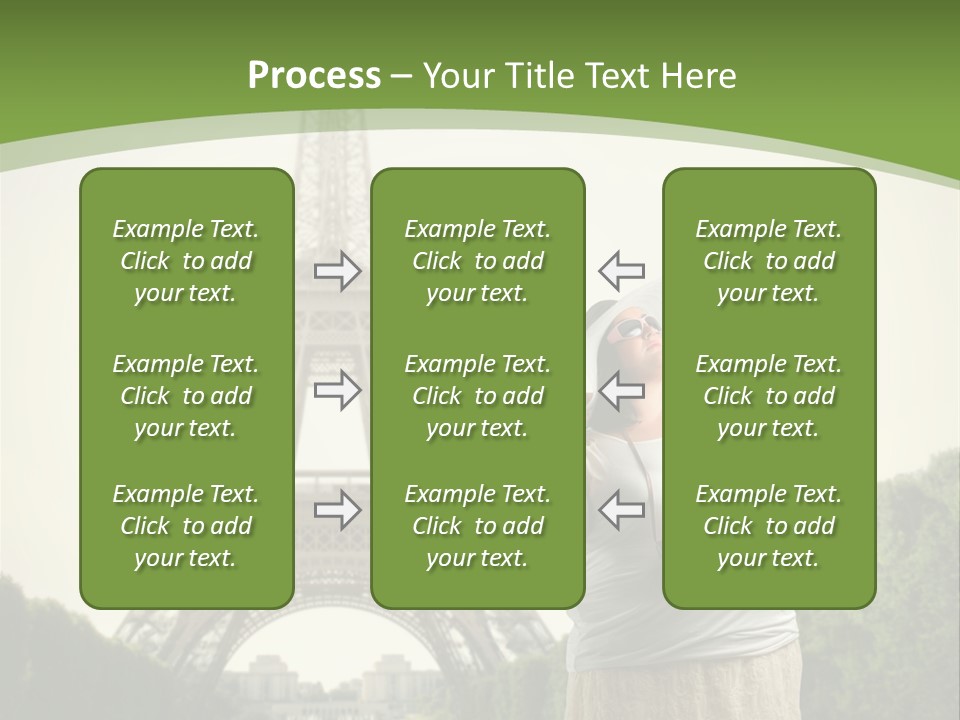 Process – Your Title Text Here

Example Text. Click to add your text.

Example Text. Click to add your text.

Example Text. Click to add your text.

Example Text. Click to add your text.

Example Text. Click to add your text.

Example Text. Click to add your text.

Example Text. Click to add your text.

Example Text. Click to add your text.

Example Text. Click to add your text.